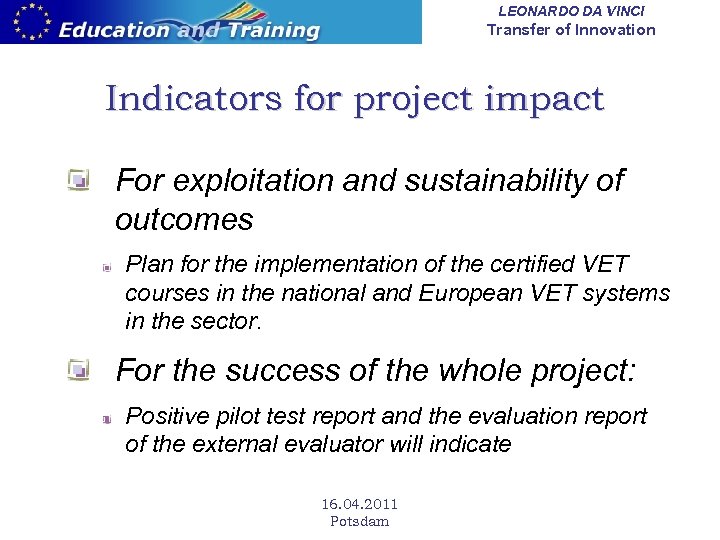 Education and Training

LEONARDO DA VINCI
Transfer of Innovation

Indicators for project impact

For exploitation and sustainability of outcomes

Plan for the implementation of the certified VET courses in the national and European VET systems in the sector.

For the success of the whole project:

Positive pilot test report and the evaluation report of the external evaluator will indicate

16.04.2011
Potsdam